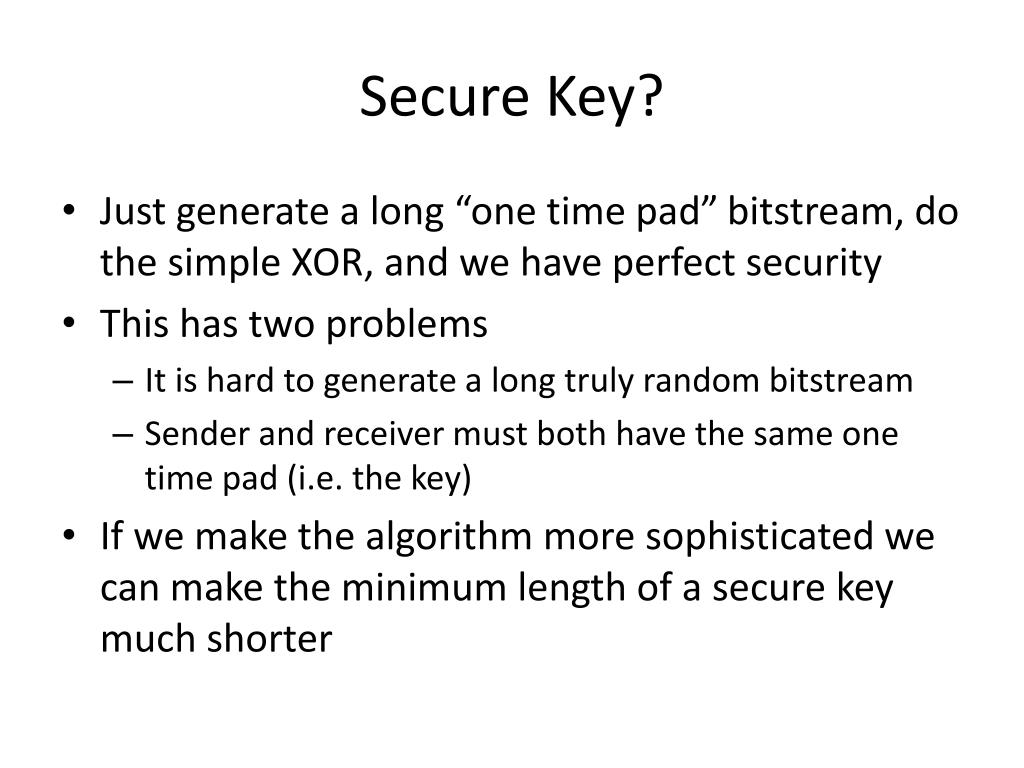 Secure Key?

• Just generate a long “one time pad” bitstream, do the simple XOR, and we have perfect security
• This has two problems
– It is hard to generate a long truly random bitstream
– Sender and receiver must both have the same one time pad (i.e. the key)
• If we make the algorithm more sophisticated we can make the minimum length of a secure key much shorter